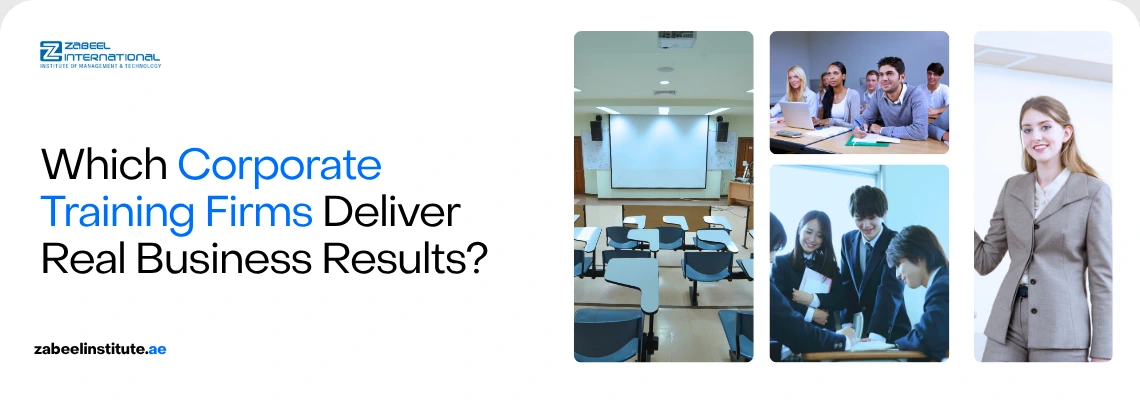 ZABEEL INTERNATIONAL
INSTITUTE OF MANAGEMENT & TECHNOLOGY

Which Corporate Training Firms Deliver Real Business Results?

zabeelinstitute.ae